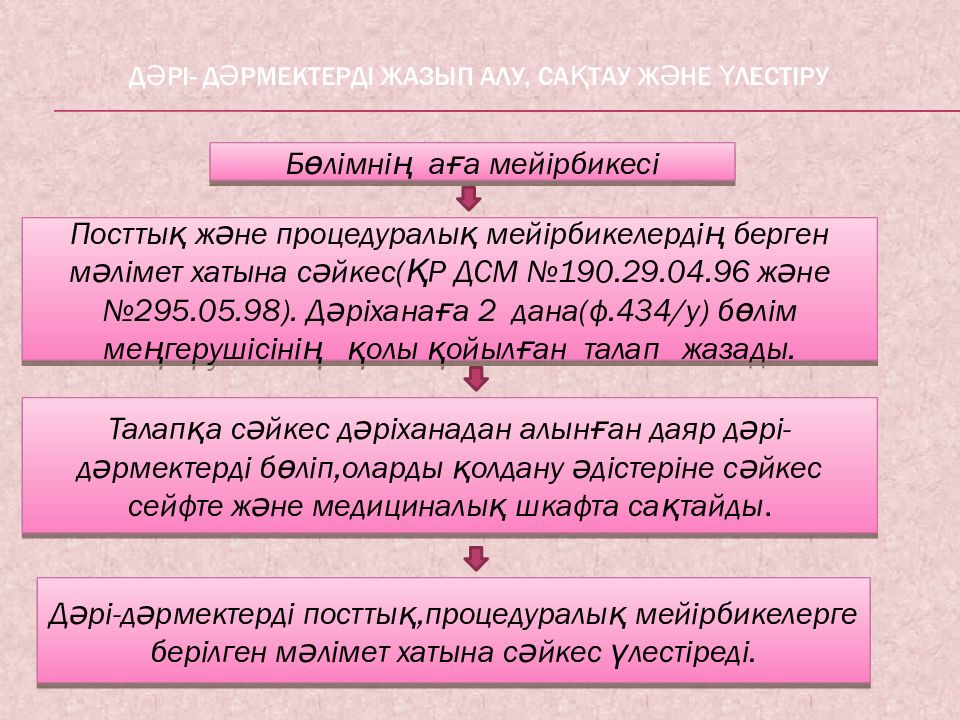 ДӘРІ- ДӘРМЕКТЕРДІ ЖАЗЫП АЛУ, САҚТАУ ЖӘНЕ ҮЛЕСТІРУ

Бөлімнің аға мейірбикесі

Посттық және процедуралық мейірбикелердің берген мәлімет хатына сәйкес(ҚР ДСМ №190.29.04.96 және №295.05.98). Дәріханаға 2 дана(ф.434/у) бөлім меңгерушісінің қолы қойылған талап жазады.

Талапқа сәйкес дәріханадан алынған даяр дәрі-дәрмектерді бөліп,оларды қолдану әдістеріне сәйкес сейфте және медициналық шкафта сақтайды.

Дәрі-дәрмектерді посттық,процедуралық мейірбикелерге берілген мәлімет хатына сәйкес үлестіреді.